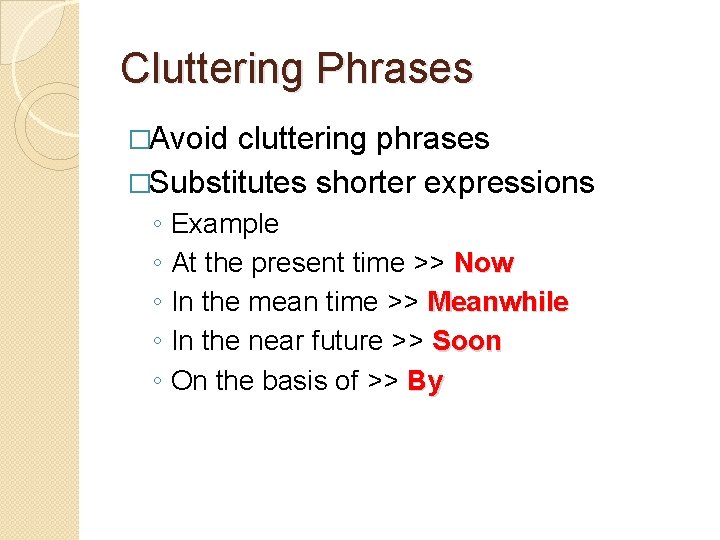 Cluttering Phrases

□Avoid cluttering phrases
□Substitutes shorter expressions
◦ Example
◦ At the present time >> Now
◦ In the mean time >> Meanwhile
◦ In the near future >> Soon
◦ On the basis of >> By